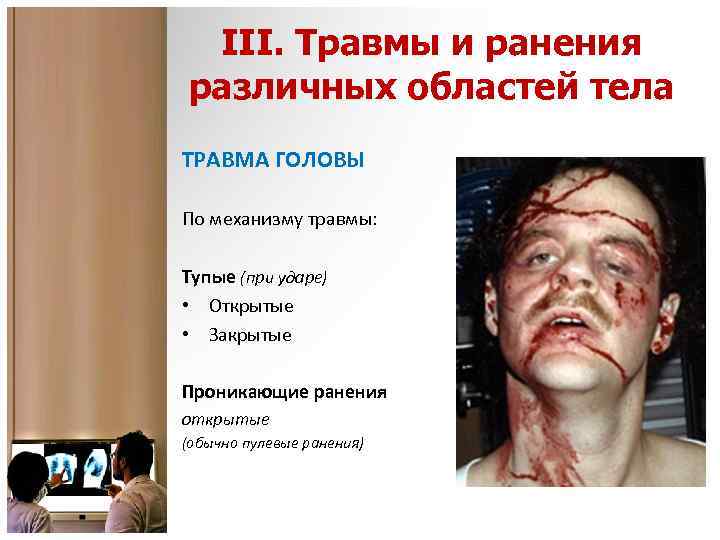 III. Травмы и ранения различных областей тела

ТРАВМА ГОЛОВЫ

По механизму травмы:

Тупые (при ударе)
• Открытые
• Закрытые

Проникающие ранения
открытые
(обычно пулевые ранения)